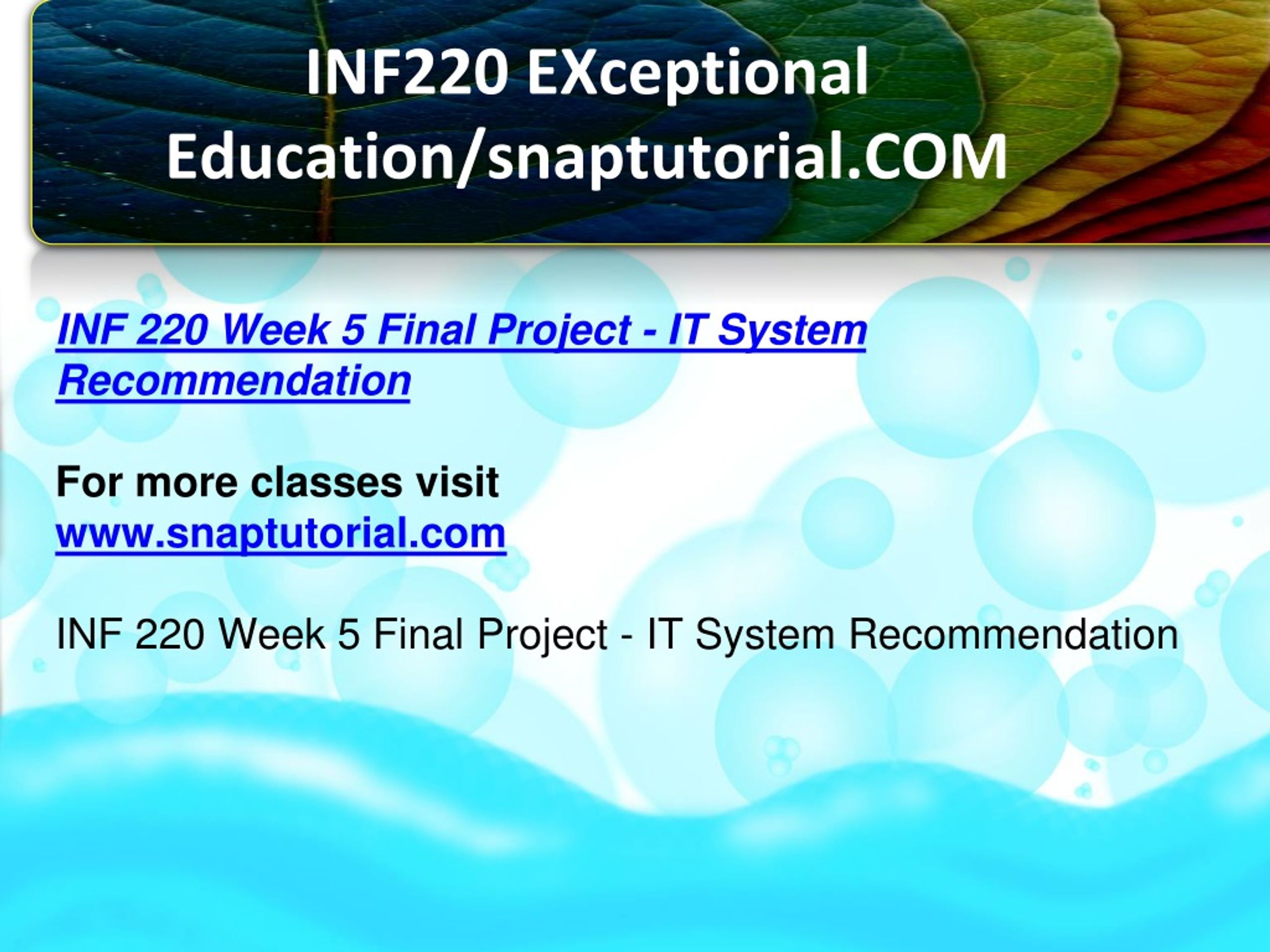 INF220 EXceptional Education/snaptutorial.COM

INF 220 Week 5 Final Project - IT System Recommendation

For more classes visit
www.snaptutorial.com

INF 220 Week 5 Final Project - IT System Recommendation